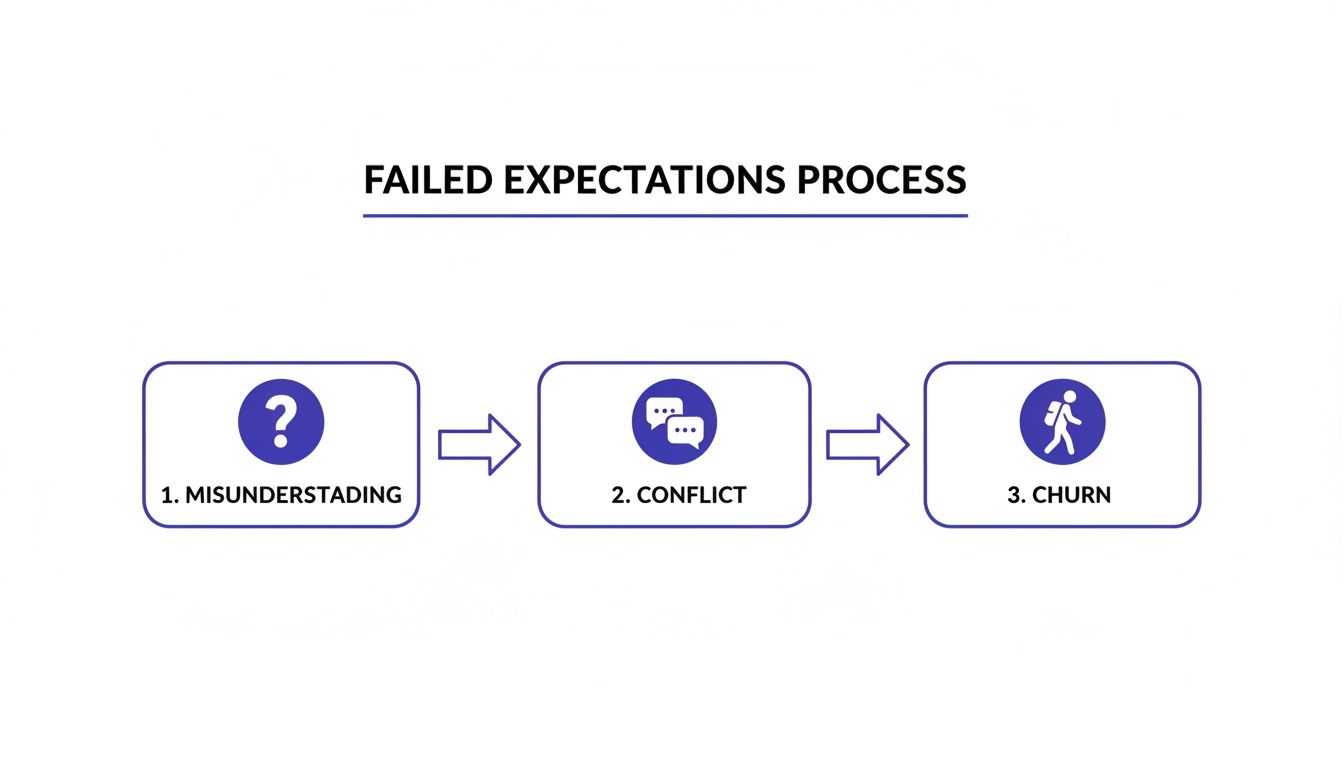 FAILED EXPECTATIONS PROCESS

?

1. MISUNDERSTADING

2. CONFLICT

3. CHURN